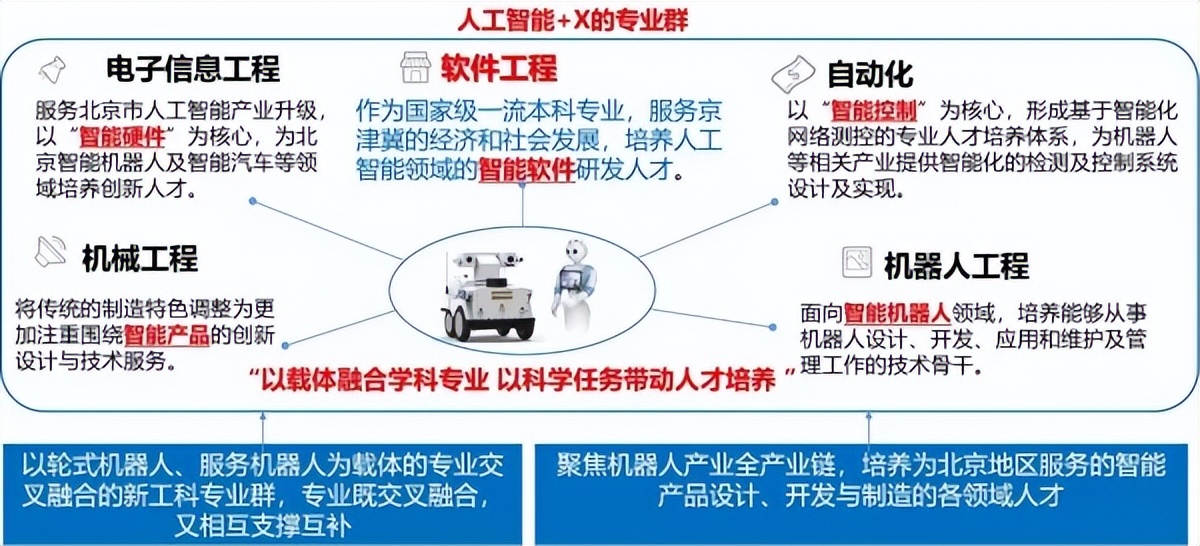 人工智能+X的专业群

电子信息工程

服务北京市人工智能产业升级，以“智能硬件”为核心，为北京智能机器人及智能汽车等领域培养创新人才。

软件工程

作为国家级一流本科专业，服务京津冀的经济和社会发展，培养人工智能领域的智能软件研发人才。

自动化

以“智能控制”为核心，形成基于智能化网络测控的专业人才培养体系，为机器人等相关产业提供智能化的检测及控制系统设计及实现。

机械工程

将传统的制造特色调整为更加注重围绕智能产品的创新设计与技术服务。

机器人工程

面向智能机器人领域，培养能够从事机器人设计、开发、应用和维护及管理工作的技术骨干。

“以载体融合学科专业 以科学任务带动人才培养”

以轮式机器人、服务机器人为载体的专业交叉融合的新工科专业群，专业既交叉融合，又相互支撑互补

聚焦机器人产业全产业链，培养为北京地区服务的智能产品设计、开发与制造的各领域人才